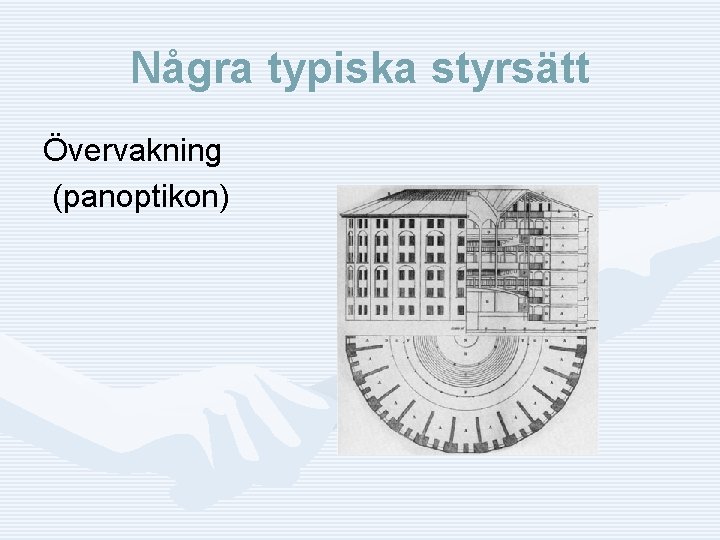 Några typiska styrsätt

Övervakning
(panoptikon)